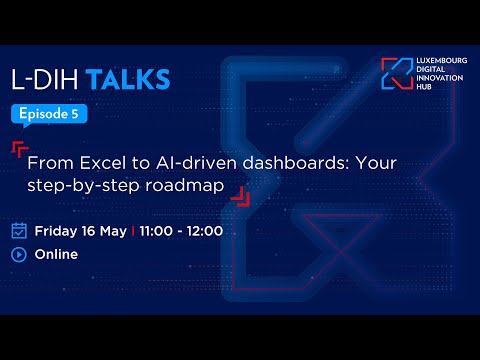 L-DIH TALKS

LUXEMBOURG DIGITAL INNOVATION HUB

Episode 5

From Excel to AI-driven dashboards: Your step-by-step roadmap

Friday 16 May | 11:00 - 12:00

Online